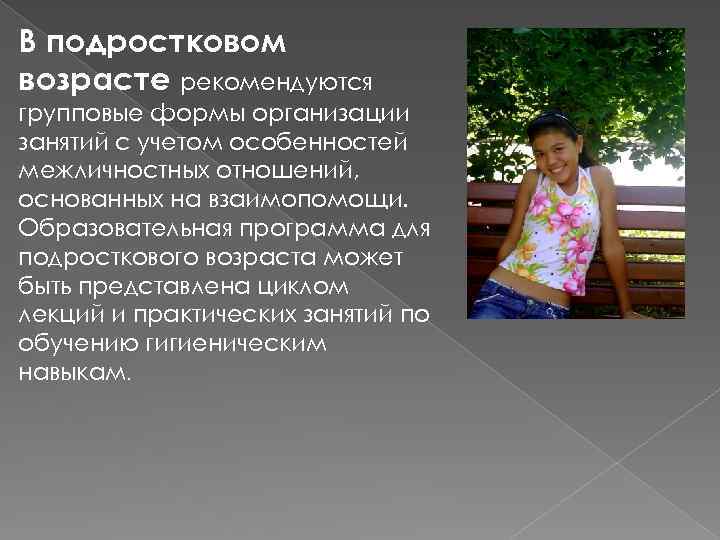 В подростковом возрасте рекомендуются групповые формы организации занятий с учетом особенностей межличностных отношений, основанных на взаимопомощи. Образовательная программа для подросткового возраста может быть представлена циклом лекций и практических занятий по обучению гигиеническим навыкам.